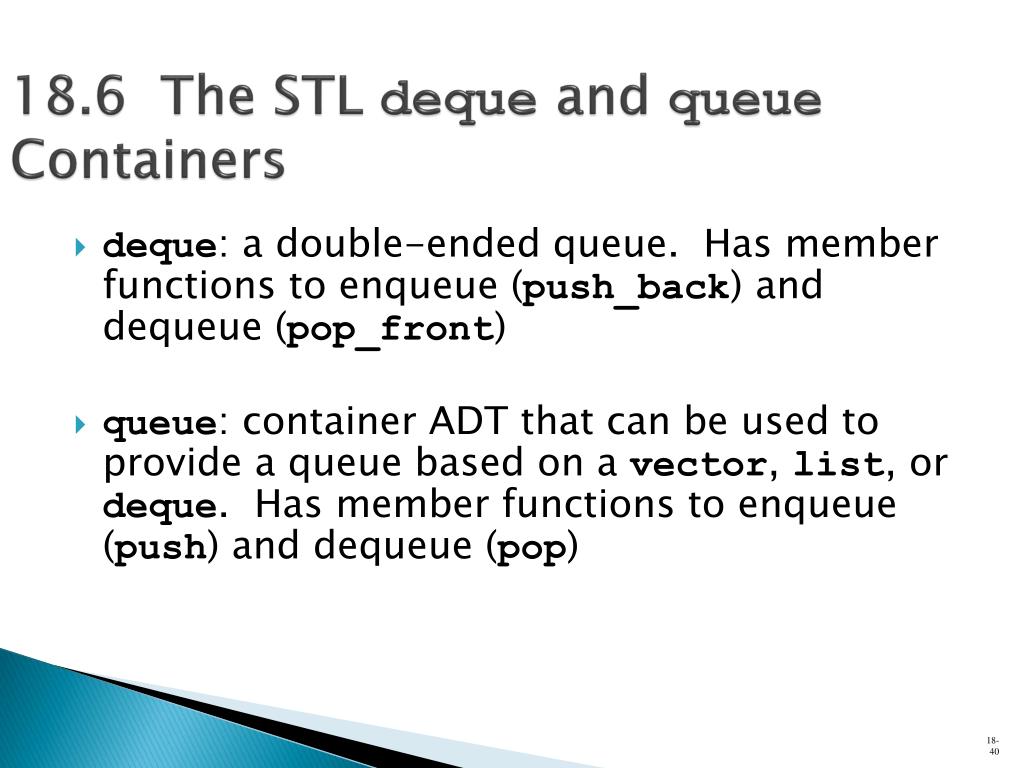 18.6 The STL deque and queue Containers

deque: a double-ended queue. Has member functions to enqueue (push_back) and dequeue (pop_front)

queue: container ADT that can be used to provide a queue based on a vector, list, or deque. Has member functions to enqueue (push) and dequeue (pop)

18-40